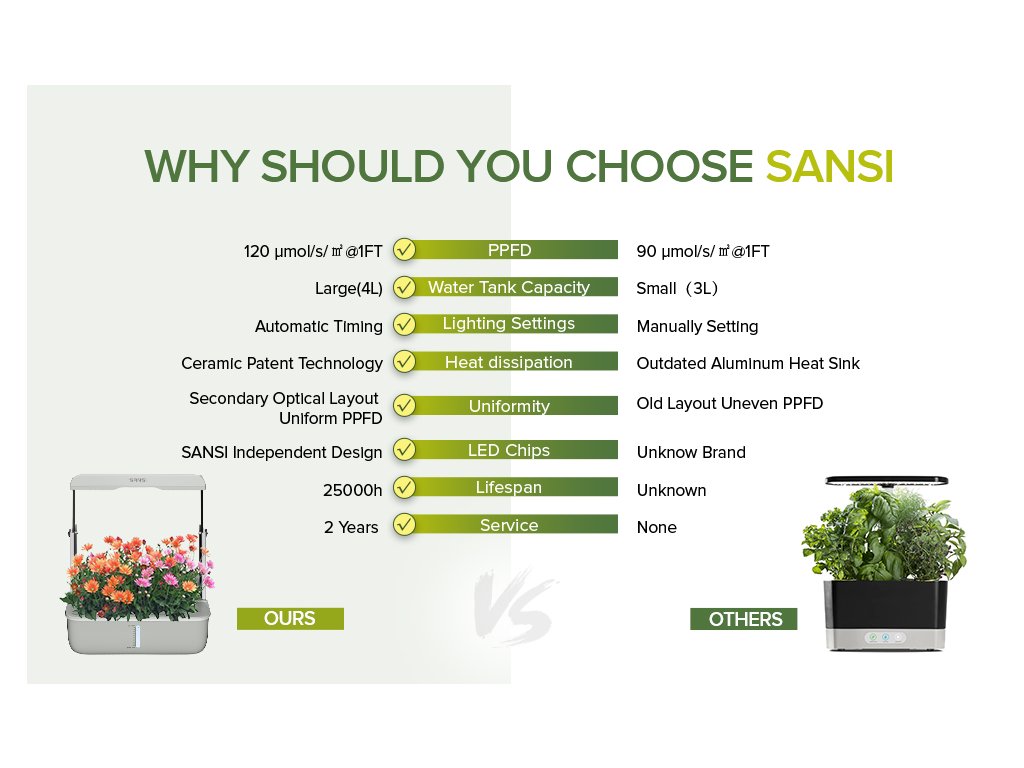 WHY SHOULD YOU CHOOSE SANSI

| | | |
|---|---|---|
| 120 μmol/s/㎡@1FT | PPFD | 90 μmol/s/㎡@1FT |
| Large(4L) | Water Tank Capacity | Small（3L） |
| Automatic Timing | Lighting Settings | Manually Setting |
| Ceramic Patent Technology | Heat dissipation | Outdated Aluminum Heat Sink |
| Secondary Optical Layout Uniform PPFD | Uniformity | Old Layout Uneven PPFD |
| SANSI Independent Design | LED Chips | Unknow Brand |
| 25000h | Lifespan | Unknown |
| 2 Years | Service | None |

SANSI

OURS

VS

OTHERS